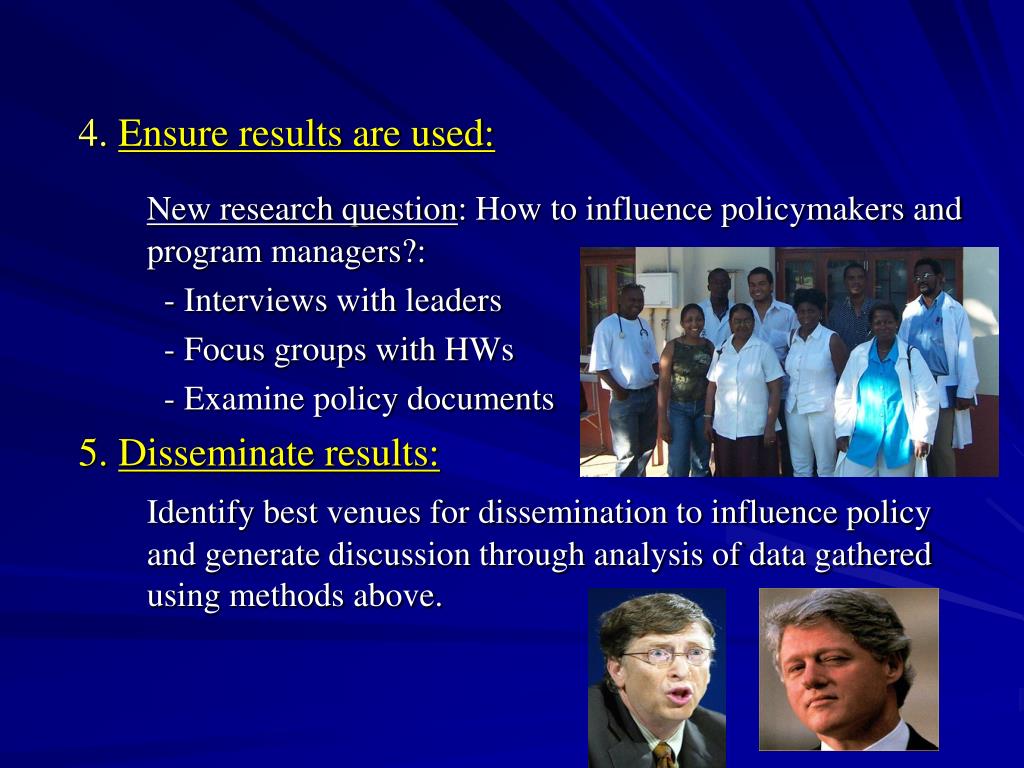 4. Ensure results are used:

New research question: How to influence policymakers and program managers?:

- Interviews with leaders

- Focus groups with HWs

- Examine policy documents

5. Disseminate results:

Identify best venues for dissemination to influence policy and generate discussion through analysis of data gathered using methods above.